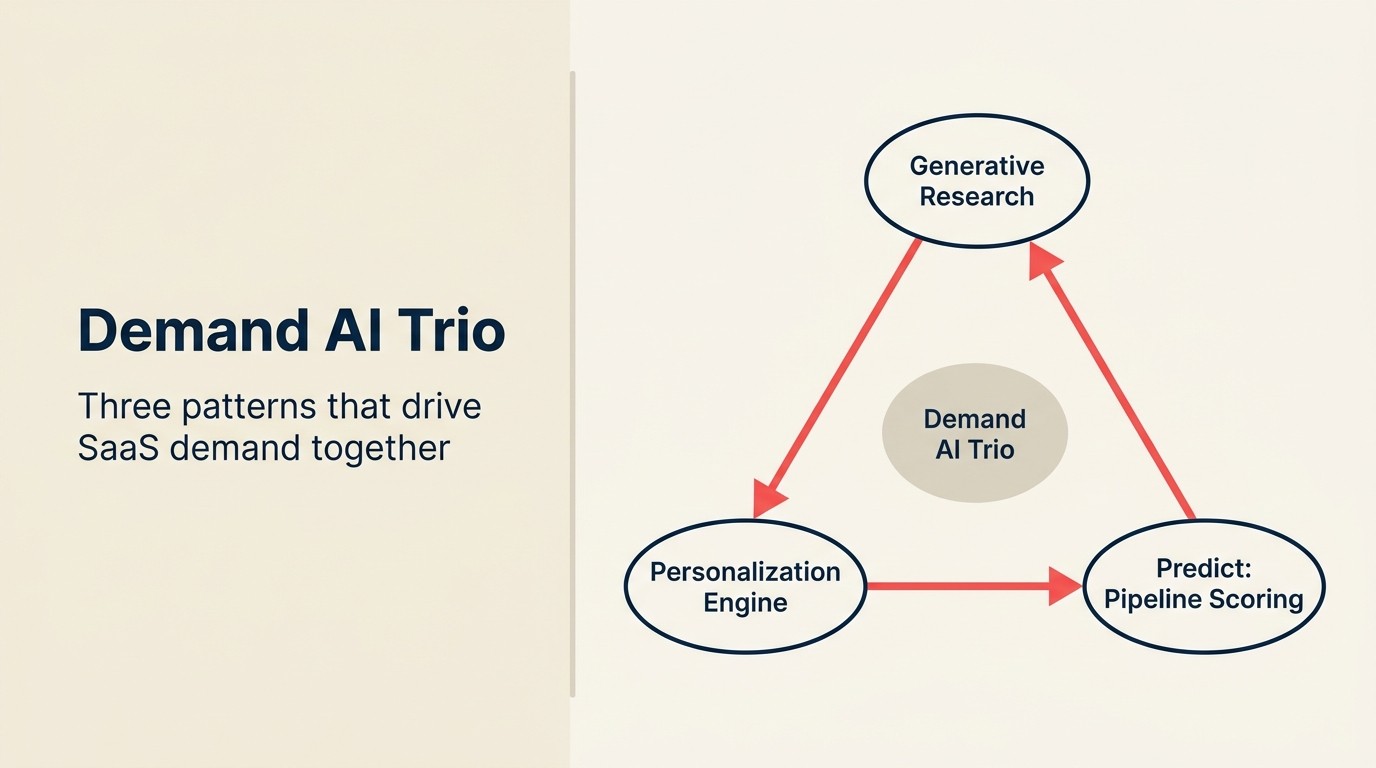 Demand AI Trio

Three patterns that drive SaaS demand together

Generative Research

Demand AI Trio

Personalization Engine

Predict: Pipeline Scoring